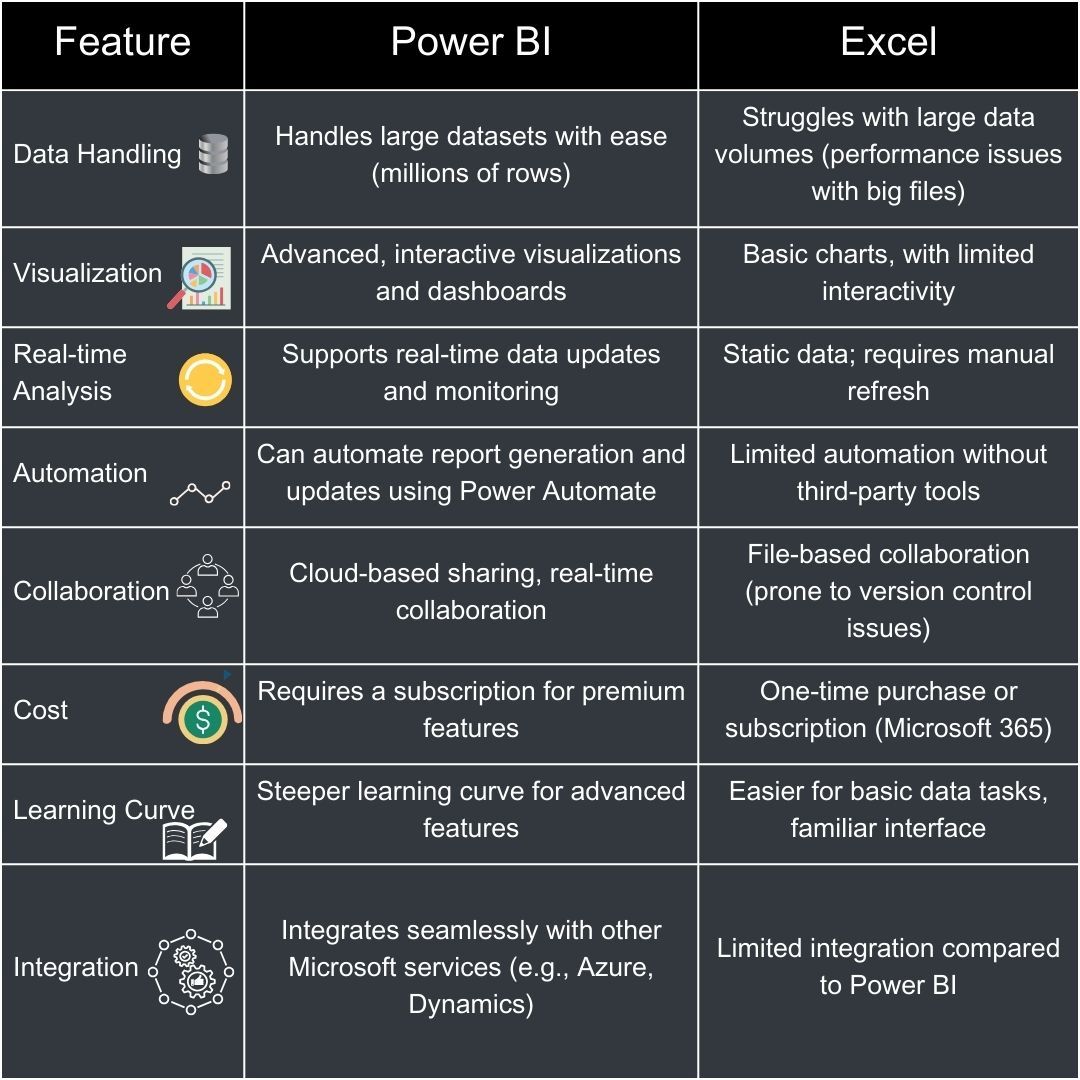 | Feature | Power BI | Excel |
|---|---|---|
| Data Handling | Handles large datasets with ease (millions of rows) | Struggles with large data volumes (performance issues with big files) |
| Visualization | Advanced, interactive visualizations and dashboards | Basic charts, with limited interactivity |
| Real-time Analysis | Supports real-time data updates and monitoring | Static data; requires manual refresh |
| Automation | Can automate report generation and updates using Power Automate | Limited automation without third-party tools |
| Collaboration | Cloud-based sharing, real-time collaboration | File-based collaboration (prone to version control issues) |
| Cost | Requires a subscription for premium features | One-time purchase or subscription (Microsoft 365) |
| Learning Curve | Steeper learning curve for advanced features | Easier for basic data tasks, familiar interface |
| Integration | Integrates seamlessly with other Microsoft services (e.g., Azure, Dynamics) | Limited integration compared to Power BI |